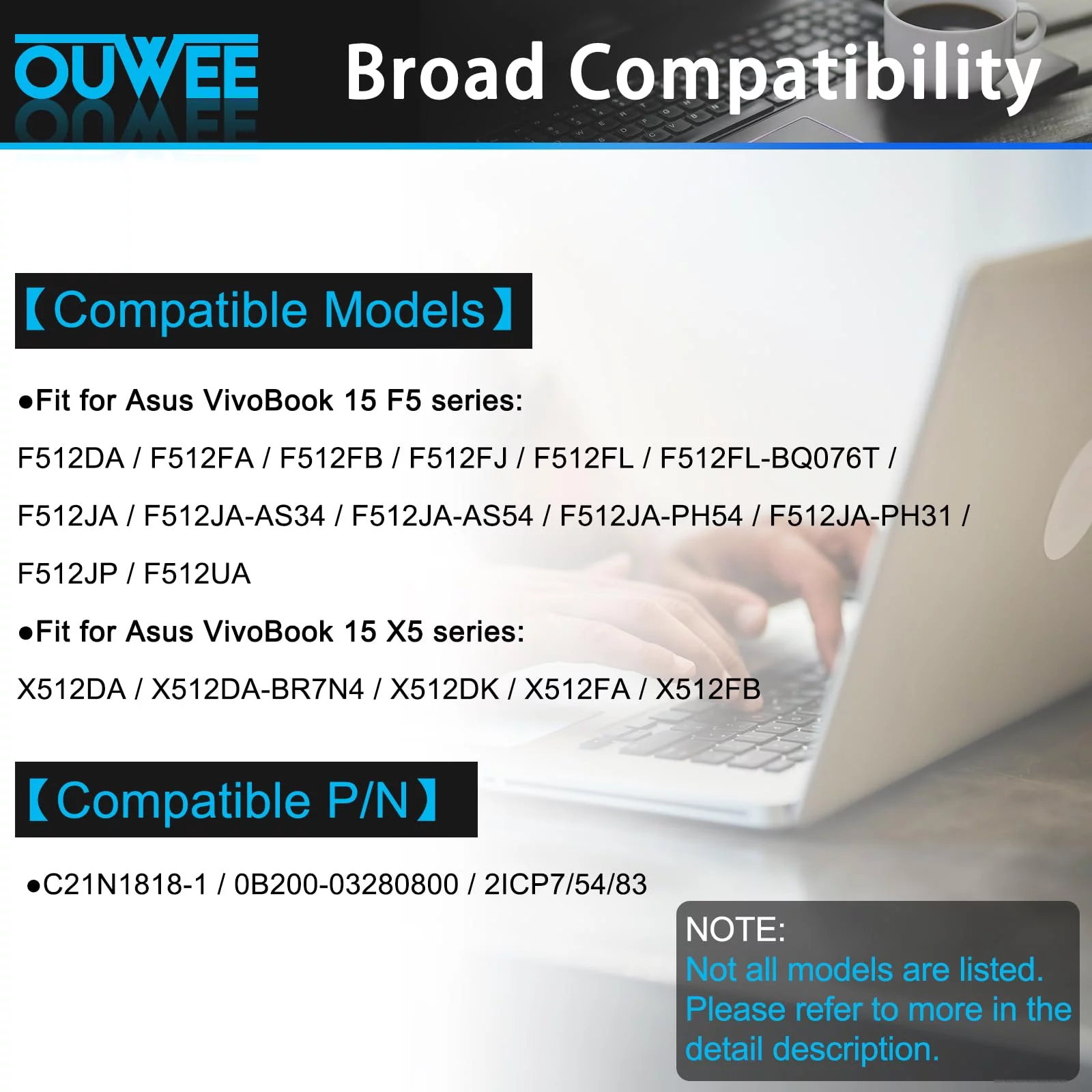 OUWEE

Broad Compatibility

【Compatible Models】

●Fit for Asus VivoBook 15 F5 series:

F512DA / F512FA / F512FB / F512FJ / F512FL / F512FL-BQ076T / F512JA / F512JA-AS34 / F512JA-AS54 / F512JA-PH54 / F512JA-PH31 / F512JP / F512UA

●Fit for Asus VivoBook 15 X5 series:

X512DA / X512DA-BR7N4 / X512DK / X512FA / X512FB

【Compatible P/N】

●C21N1818-1 / 0B200-03280800 / 2ICP7/54/83

NOTE:
Not all models are listed. Please refer to more in the detail description.